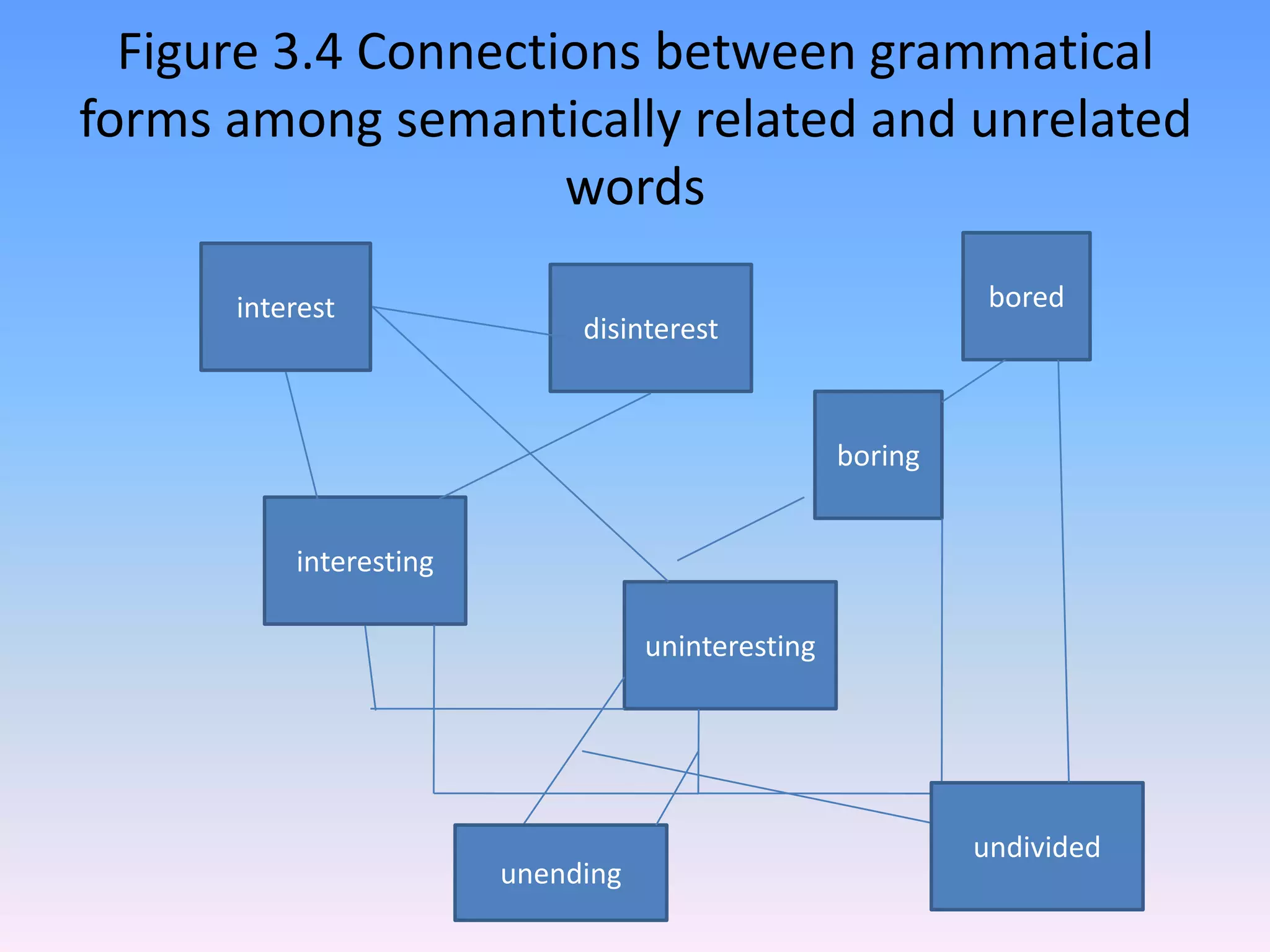 Figure 3.4 Connections between grammatical forms among semantically related and unrelated words

interest

disinterest

bored

boring

interesting

uninteresting

unending

undivided